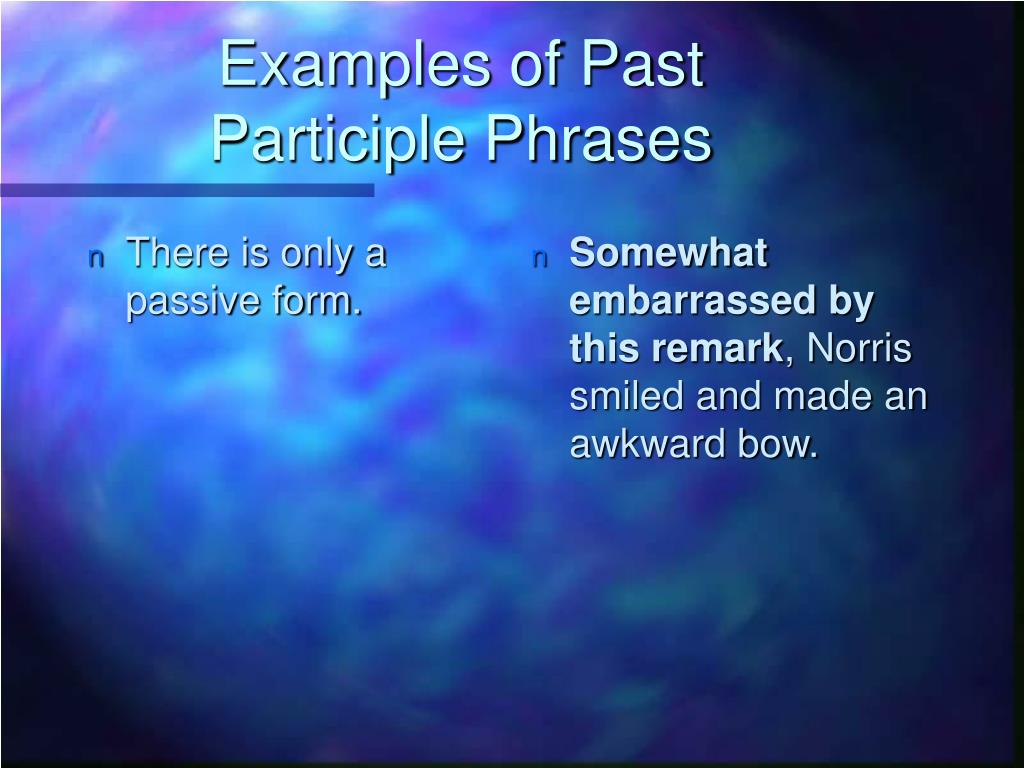 Examples of Past Participle Phrases

n There is only a passive form.

n Somewhat embarrassed by this remark, Norris smiled and made an awkward bow.